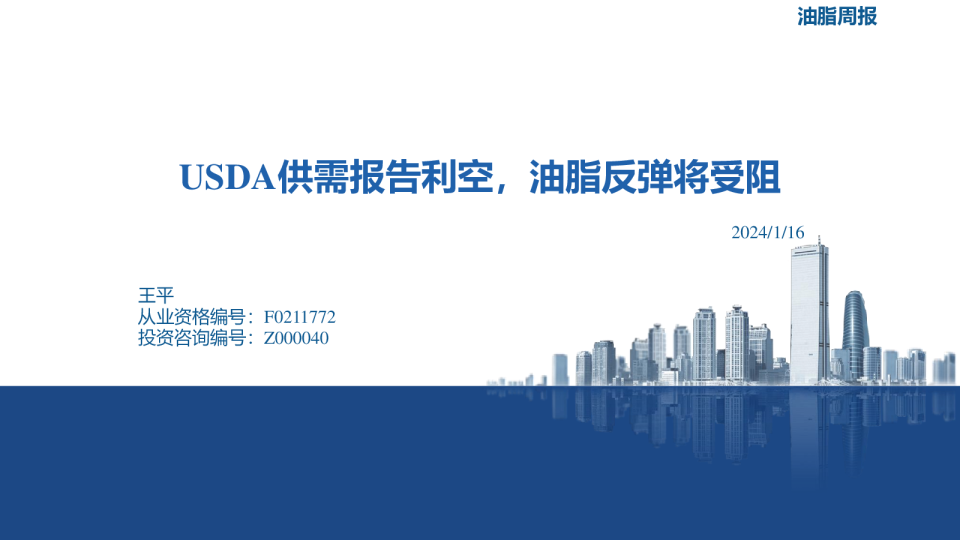 油脂周报

USDA供需报告利空，油脂反弹将受阻

2024/1/16

王平
从业资格编号：F0211772
投资咨询编号：Z000040